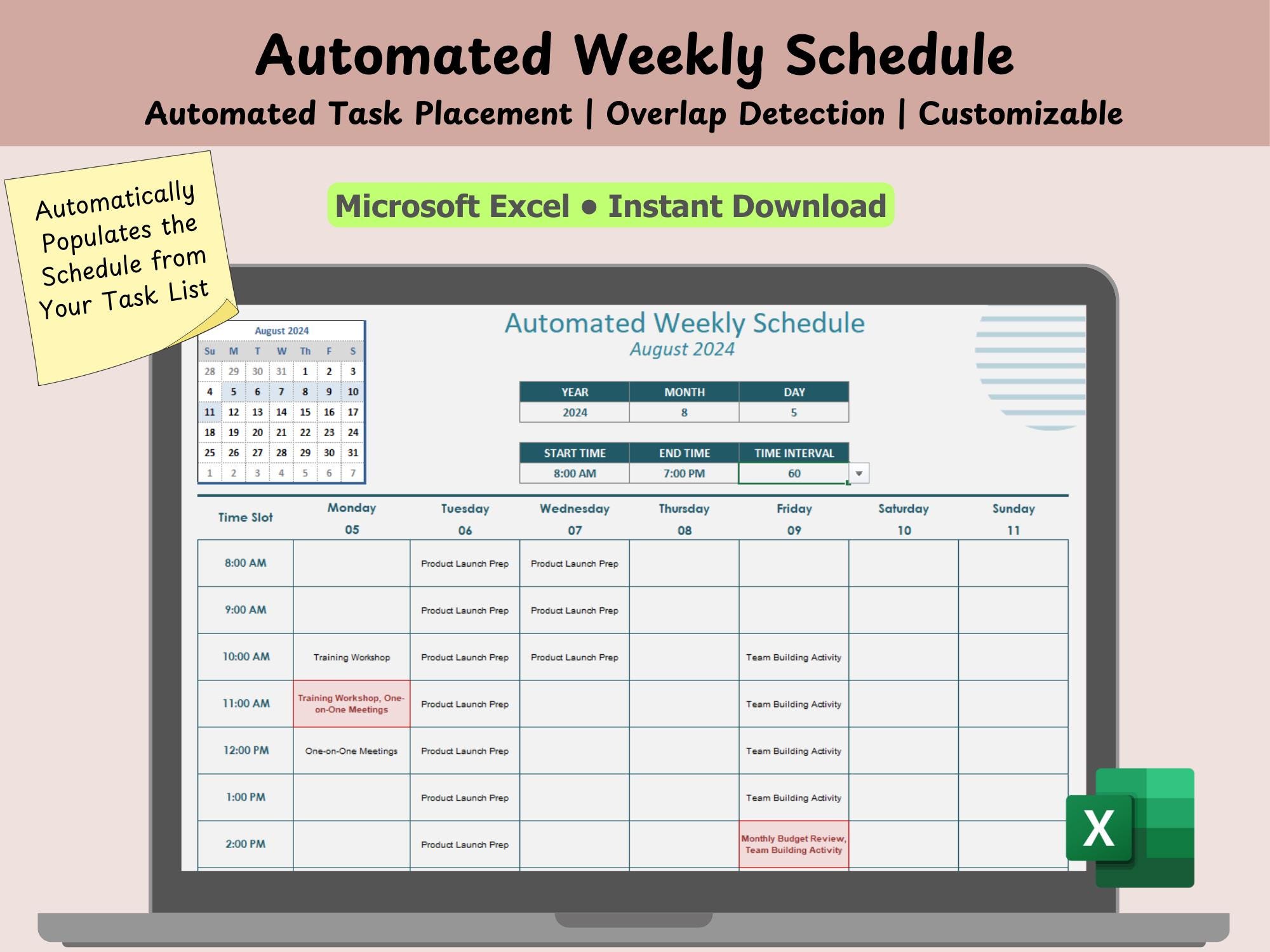 Automated Weekly Schedule

Automated Task Placement | Overlap Detection | Customizable

Automatically Populates the Schedule from Your Task List

Microsoft Excel • Instant Download

August 2024

| Su | M | T | W | Th | F | S |
|---|---|---|---|---|---|---|
| 28 | 29 | 30 | 31 | 1 | 2 | 3 |
| 4 | 5 | 6 | 7 | 8 | 9 | 10 |
| 11 | 12 | 13 | 14 | 15 | 16 | 17 |
| 18 | 19 | 20 | 21 | 22 | 23 | 24 |
| 25 | 26 | 27 | 28 | 29 | 30 | 31 |
| 1 | 2 | 3 | 4 | 5 | 6 | 7 |

Automated Weekly Schedule
August 2024

| YEAR | MONTH | DAY |
|---|---|---|
| 2024 | 8 | 5 |

| START TIME | END TIME | TIME INTERVAL |
|---|---|---|
| 8:00 AM | 7:00 PM | 60 |

| Time Slot | Monday 05 | Tuesday 06 | Wednesday 07 | Thursday 08 | Friday 09 | Saturday 10 | Sunday 11 |
|---|---|---|---|---|---|---|---|
| 8:00 AM | | Product Launch Prep | Product Launch Prep | | | | |
| 9:00 AM | | Product Launch Prep | Product Launch Prep | | | | |
| 10:00 AM | Training Workshop | Product Launch Prep | Product Launch Prep | | Team Building Activity | | |
| 11:00 AM | Training Workshop, One-on-One Meetings | Product Launch Prep | | | Team Building Activity | | |
| 12:00 PM | One-on-One Meetings | Product Launch Prep | | | Team Building Activity | | |
| 1:00 PM | | Product Launch Prep | | | Team Building Activity | | |
| 2:00 PM | | Product Launch Prep | | | Monthly Budget Review, Team Building Activity | | |

X